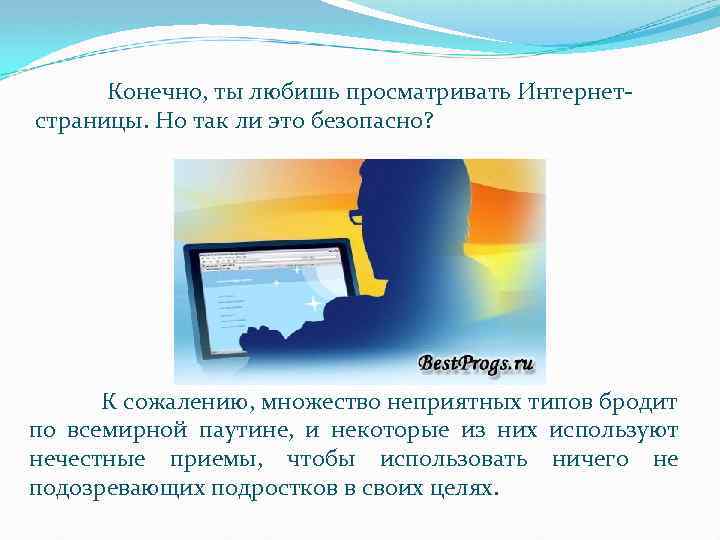 Конечно, ты любишь просматривать Интернет-страницы. Но так ли это безопасно?

BestProgs.ru

К сожалению, множество неприятных типов бродит по всемирной паутине, и некоторые из них используют нечестные приемы, чтобы использовать ничего не подозревающих подростков в своих целях.